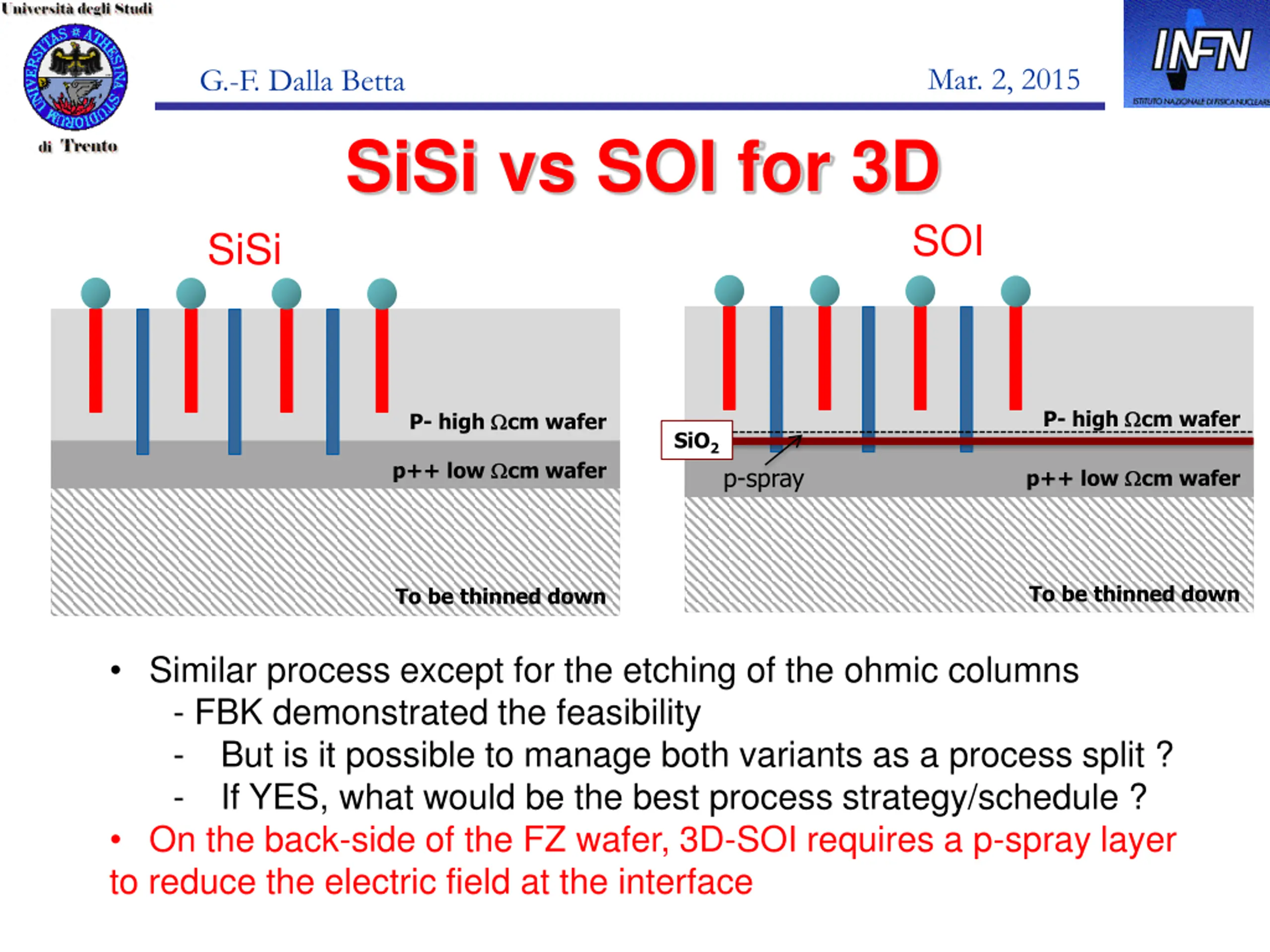 Università degli Studi

UNIVERSITAS ATHESINA STUDIORUM

di Trento

G.-F. Dalla Betta

Mar. 2, 2015

INFN

ISTITUTO NAZIONALE DI FISICA NUCLEARE

SiSi vs SOI for 3D

SiSi

P- high Ωcm wafer

p++ low Ωcm wafer

To be thinned down

SOI

P- high Ωcm wafer

$SiO_2$

p-spray

p++ low Ωcm wafer

To be thinned down

• Similar process except for the etching of the ohmic columns
- FBK demonstrated the feasibility
- But is it possible to manage both variants as a process split ?
- If YES, what would be the best process strategy/schedule ?

• On the back-side of the FZ wafer, 3D-SOI requires a p-spray layer to reduce the electric field at the interface